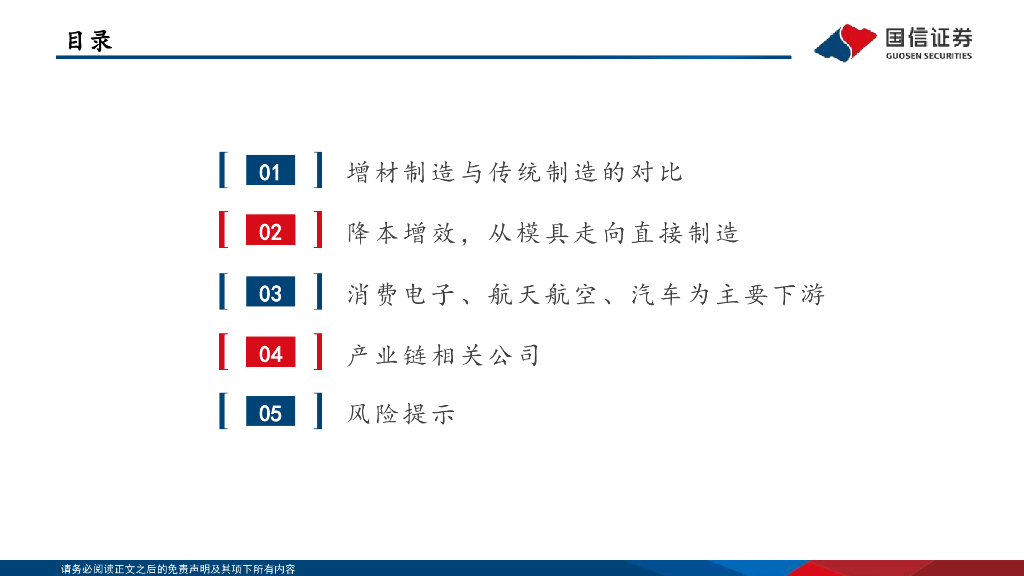 目录

国信证券
GUOSEN SECURITIES

01 增材制造与传统制造的对比

02 降本增效，从模具走向直接制造

03 消费电子、航天航空、汽车为主要下游

04 产业链相关公司

05 风险提示

请务必阅读正文之后的免责声明及其项下所有内容